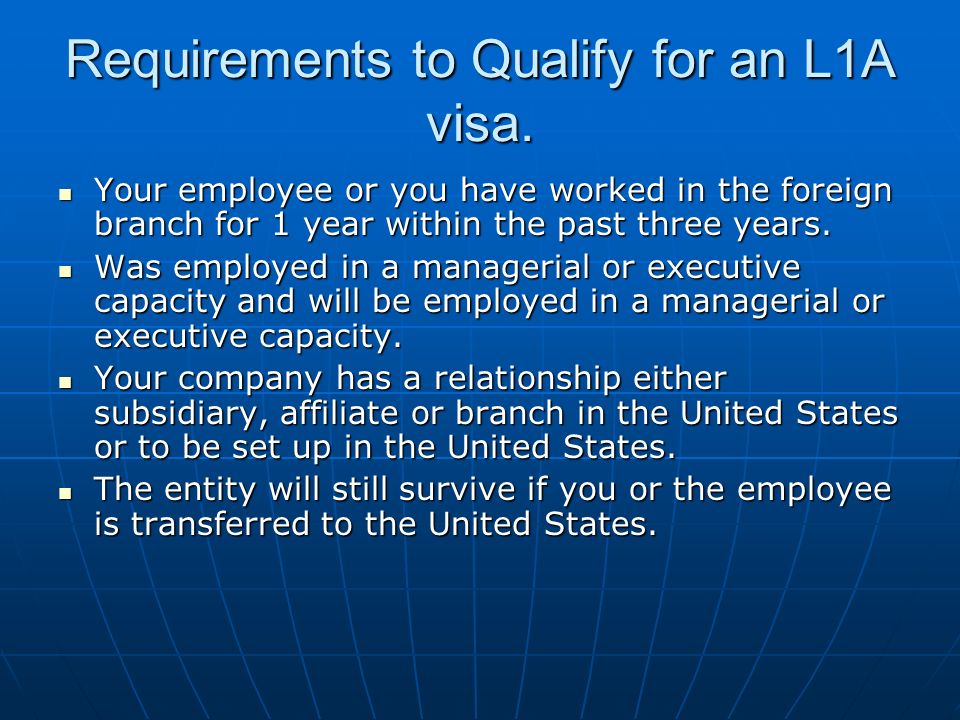 Requirements to Qualify for an L1A visa.

- Your employee or you have worked in the foreign branch for 1 year within the past three years.
- Was employed in a managerial or executive capacity and will be employed in a managerial or executive capacity.
- Your company has a relationship either subsidiary, affiliate or branch in the United States or to be set up in the United States.
- The entity will still survive if you or the employee is transferred to the United States.